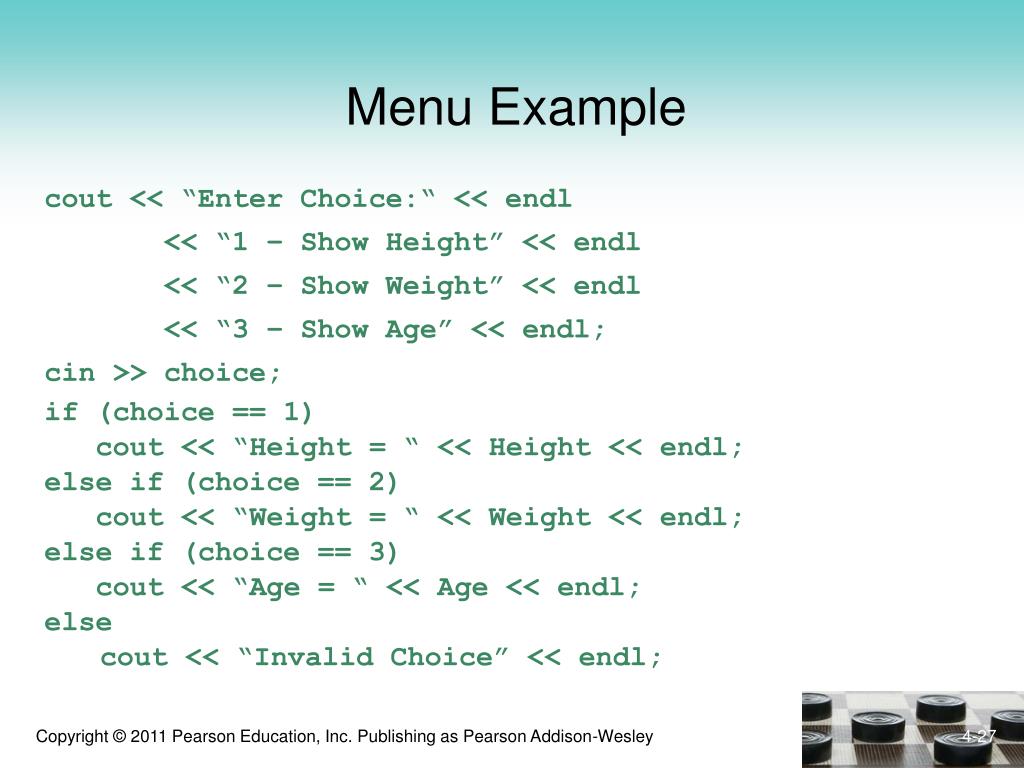 Menu Example

cout << “Enter Choice:“ << endl
 << “1 – Show Height” << endl
 << “2 – Show Weight” << endl
 << “3 – Show Age” << endl;
cin >> choice;
if (choice == 1)
 cout << “Height = “ << Height << endl;
else if (choice == 2)
 cout << “Weight = “ << Weight << endl;
else if (choice == 3)
 cout << “Age = “ << Age << endl;
else
 cout << “Invalid Choice” << endl;

Copyright © 2011 Pearson Education, Inc. Publishing as Pearson Addison-Wesley

4-27